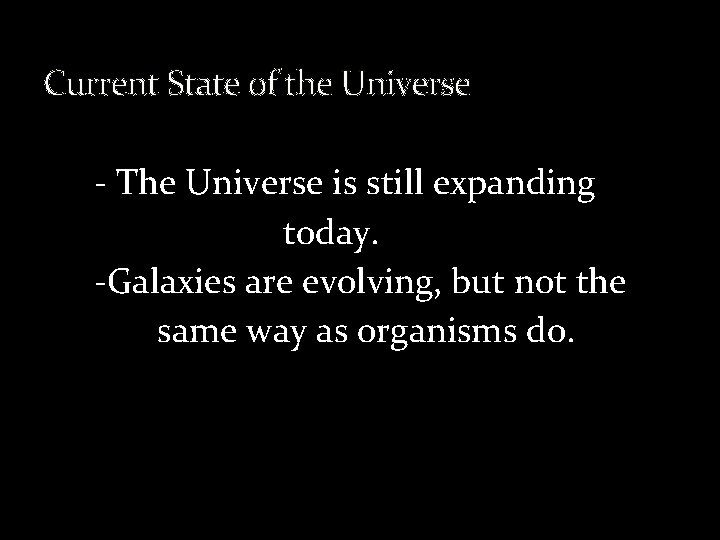 Current State of the Universe

- The Universe is still expanding today.
-Galaxies are evolving, but not the same way as organisms do.